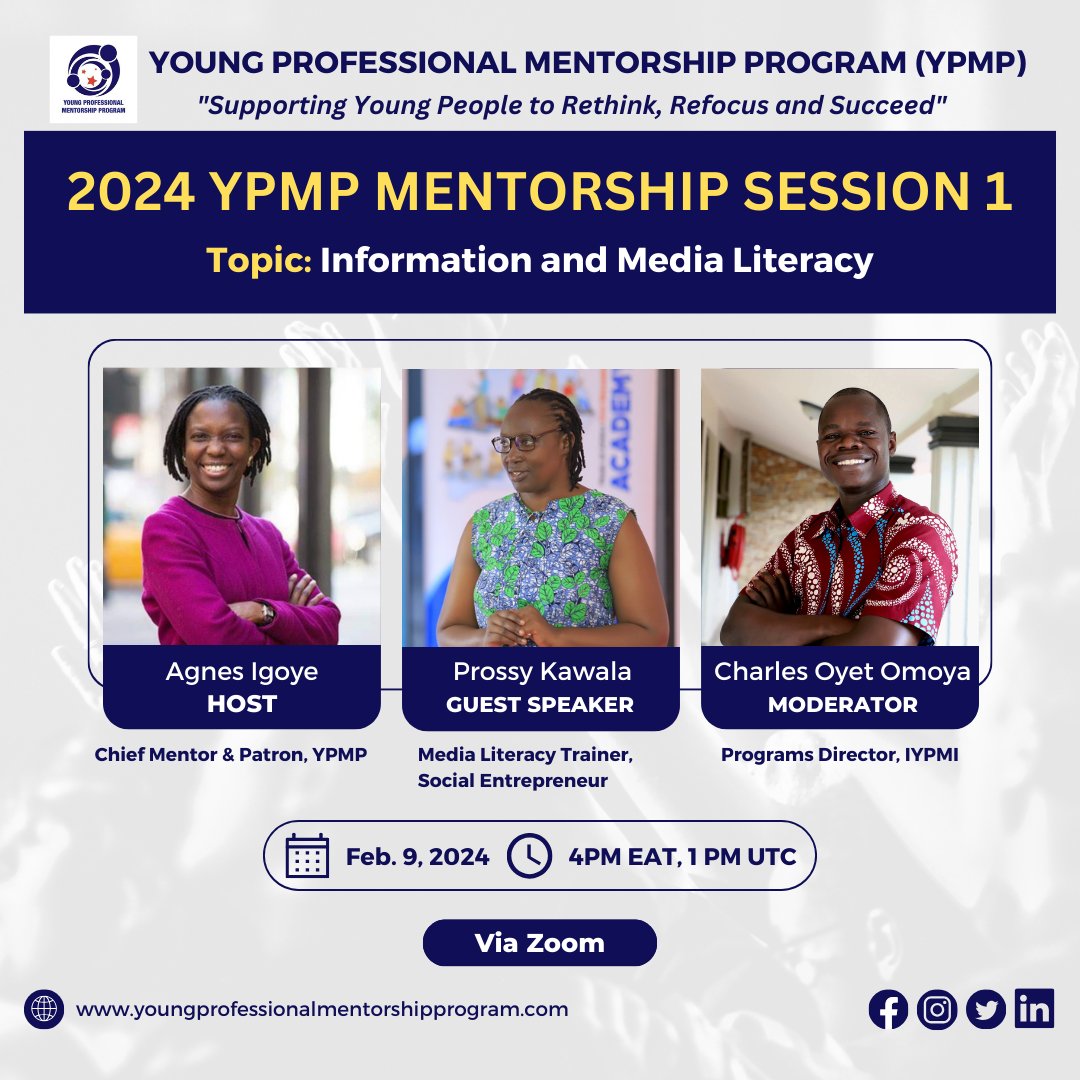 YOUNG PROFESSIONAL MENTORSHIP PROGRAM

YOUNG PROFESSIONAL MENTORSHIP PROGRAM (YPMP)
"Supporting Young People to Rethink, Refocus and Succeed"

2024 YPMP MENTORSHIP SESSION 1
Topic: Information and Media Literacy

ACADEMY

Agnes Igoye
HOST
Chief Mentor & Patron, YPMP

Prossy Kawala
GUEST SPEAKER
Media Literacy Trainer, Social Entrepreneur

Charles Oyet Omoya
MODERATOR
Programs Director, IYPMI

Feb. 9, 2024 4PM EAT, 1 PM UTC

Via Zoom

www.youngprofessionalmentorshipprogram.com